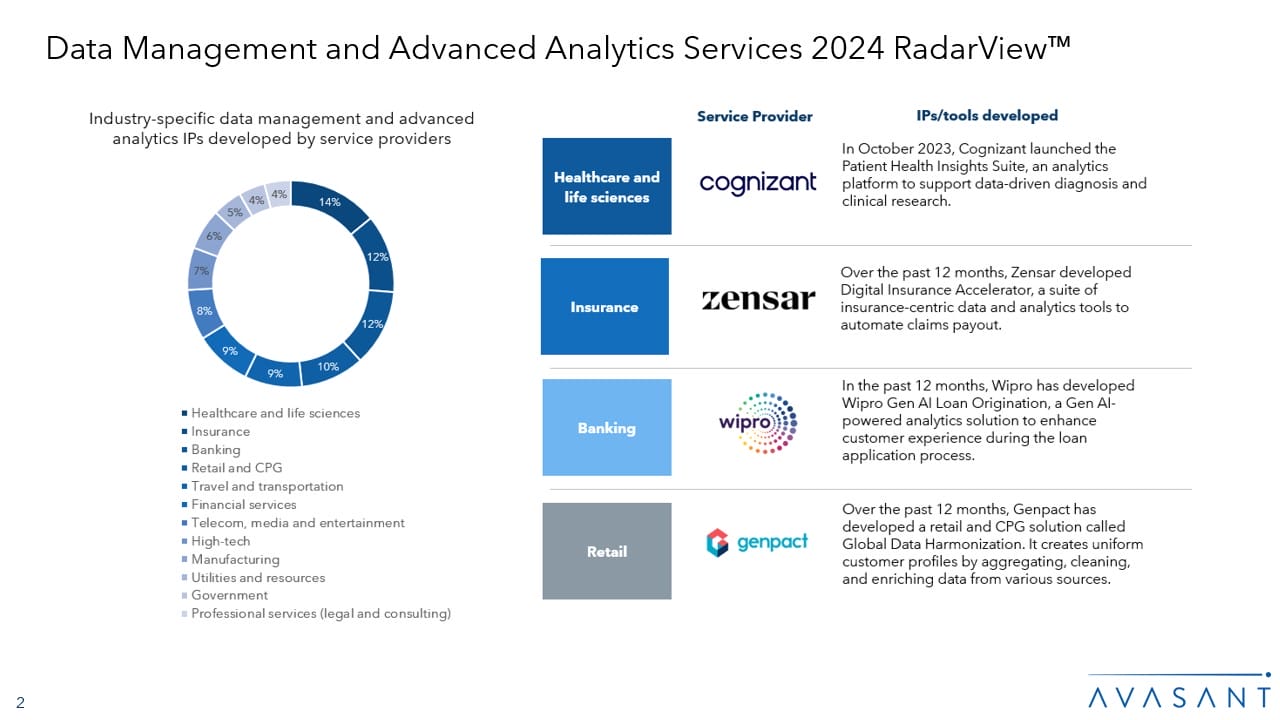 Data Management and Advanced Analytics Services 2024 RadarView™

Industry-specific data management and advanced analytics IPs developed by service providers

14%
12%
12%
10%
9%
9%
8%
7%
6%
5%
4%
4%

Healthcare and life sciences
Insurance
Banking
Retail and CPG
Travel and transportation
Financial services
Telecom, media and entertainment
High-tech
Manufacturing
Utilities and resources
Government
Professional services (legal and consulting)

| | Service Provider | IPs/tools developed |
|---|---|---|
| Healthcare and life sciences | cognizant | In October 2023, Cognizant launched the Patient Health Insights Suite, an analytics platform to support data-driven diagnosis and clinical research. |
| Insurance | zensar | Over the past 12 months, Zensar developed Digital Insurance Accelerator, a suite of insurance-centric data and analytics tools to automate claims payout. |
| Banking | wipro | In the past 12 months, Wipro has developed Wipro Gen AI Loan Origination, a Gen AI-powered analytics solution to enhance customer experience during the loan application process. |
| Retail | genpact | Over the past 12 months, Genpact has developed a retail and CPG solution called Global Data Harmonization. It creates uniform customer profiles by aggregating, cleaning, and enriching data from various sources. |

2

AVASANT